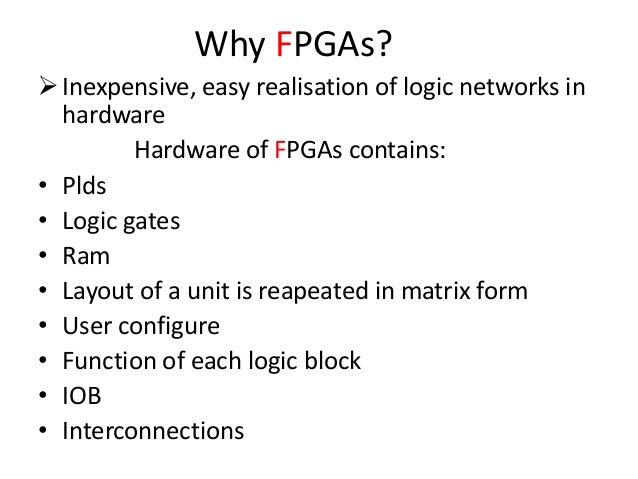 Why FPGAs?

➢ Inexpensive, easy realisation of logic networks in hardware

Hardware of FPGAs contains:

• Plds
• Logic gates
• Ram
• Layout of a unit is reapeated in matrix form
• User configure
• Function of each logic block
• IOB
• Interconnections